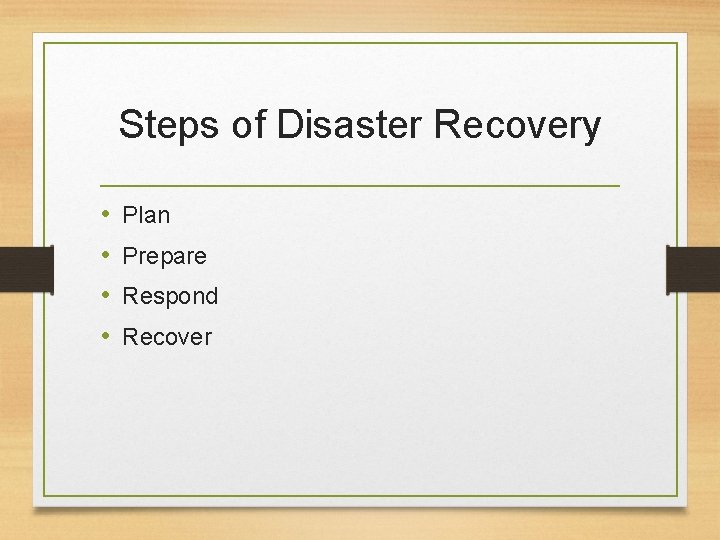 Steps of Disaster Recovery

• Plan
• Prepare
• Respond
• Recover